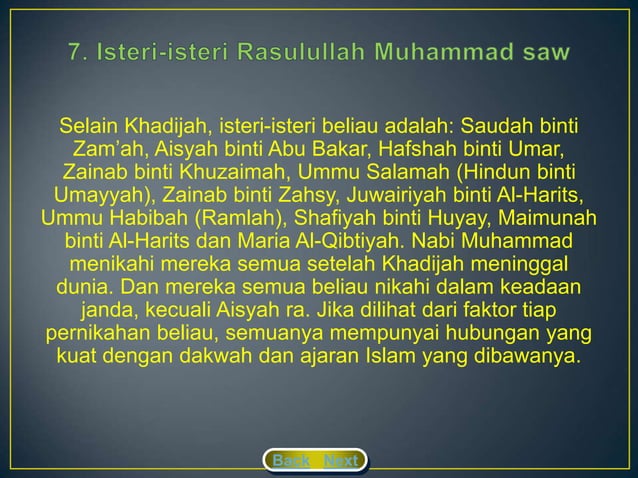 7. Isteri-isteri Rasulullah Muhammad saw

Selain Khadijah, isteri-isteri beliau adalah: Saudah binti Zam'ah, Aisyah binti Abu Bakar, Hafshah binti Umar, Zainab binti Khuzaimah, Ummu Salamah (Hindun binti Umayyah), Zainab binti Zahsy, Juwairiyah binti Al-Harits, Ummu Habibah (Ramlah), Shafiyah binti Huyay, Maimunah binti Al-Harits dan Maria Al-Qibtiyah. Nabi Muhammad menikahi mereka semua setelah Khadijah meninggal dunia. Dan mereka semua beliau nikahi dalam keadaan janda, kecuali Aisyah ra. Jika dilihat dari faktor tiap pernikahan beliau, semuanya mempunyai hubungan yang kuat dengan dakwah dan ajaran Islam yang dibawanya.

Back Next